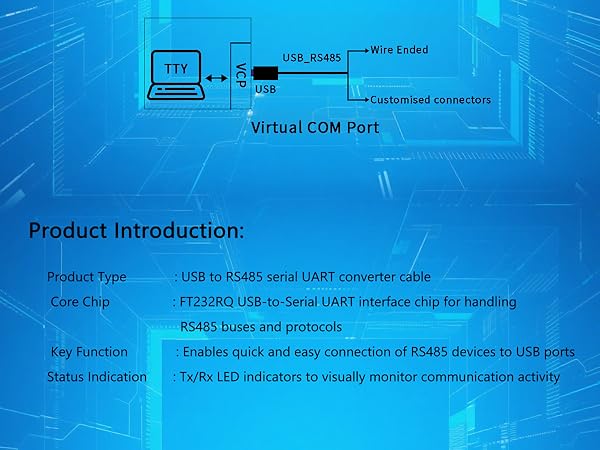 TTY

VCP

USB_RS485

USB

Wire Ended

Customised connectors

Virtual COM Port

Product Introduction:

Product Type : USB to RS485 serial UART converter cable

Core Chip : FT232RQ USB-to-Serial UART interface chip for handling RS485 buses and protocols

Key Function : Enables quick and easy connection of RS485 devices to USB ports

Status Indication : Tx/Rx LED indicators to visually monitor communication activity